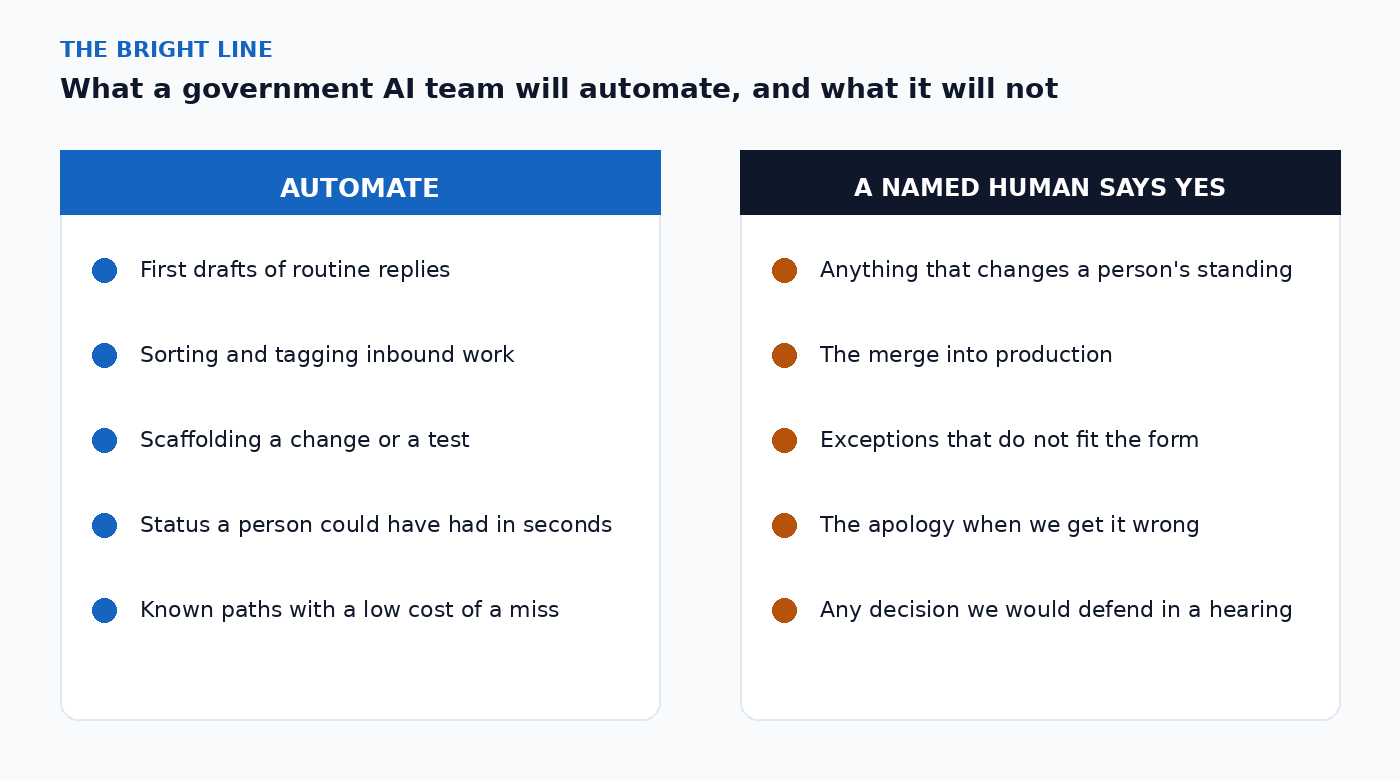 THE BRIGHT LINE
What a government AI team will automate, and what it will not

AUTOMATE

First drafts of routine replies

Sorting and tagging inbound work

Scaffolding a change or a test

Status a person could have had in seconds

Known paths with a low cost of a miss

A NAMED HUMAN SAYS YES

Anything that changes a person's standing

The merge into production

Exceptions that do not fit the form

The apology when we get it wrong

Any decision we would defend in a hearing